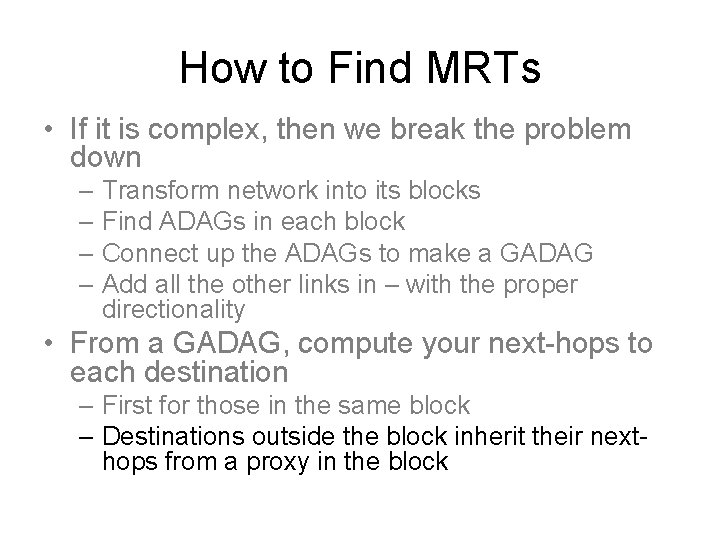 How to Find MRTs

• If it is complex, then we break the problem down
– Transform network into its blocks
– Find ADAGs in each block
– Connect up the ADAGs to make a GADAG
– Add all the other links in – with the proper directionality

• From a GADAG, compute your next-hops to each destination
– First for those in the same block
– Destinations outside the block inherit their next-hops from a proxy in the block